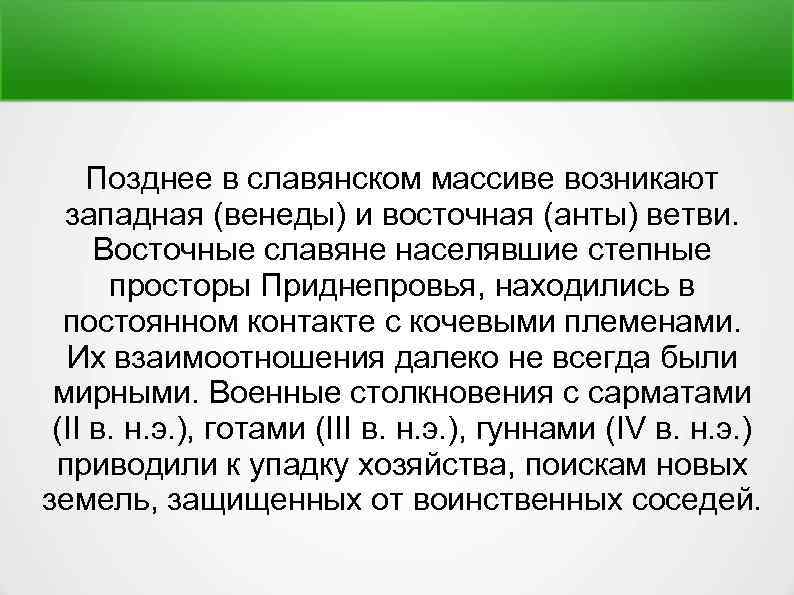 Позднее в славянском массиве возникают западная (венеды) и восточная (анты) ветви. Восточные славяне населявшие степные просторы Приднепровья, находились в постоянном контакте с кочевыми племенами. Их взаимоотношения далеко не всегда были мирными. Военные столкновения с сарматами (II в. н.э.), готами (III в. н.э.), гуннами (IV в. н.э.) приводили к упадку хозяйства, поискам новых земель, защищенных от воинственных соседей.